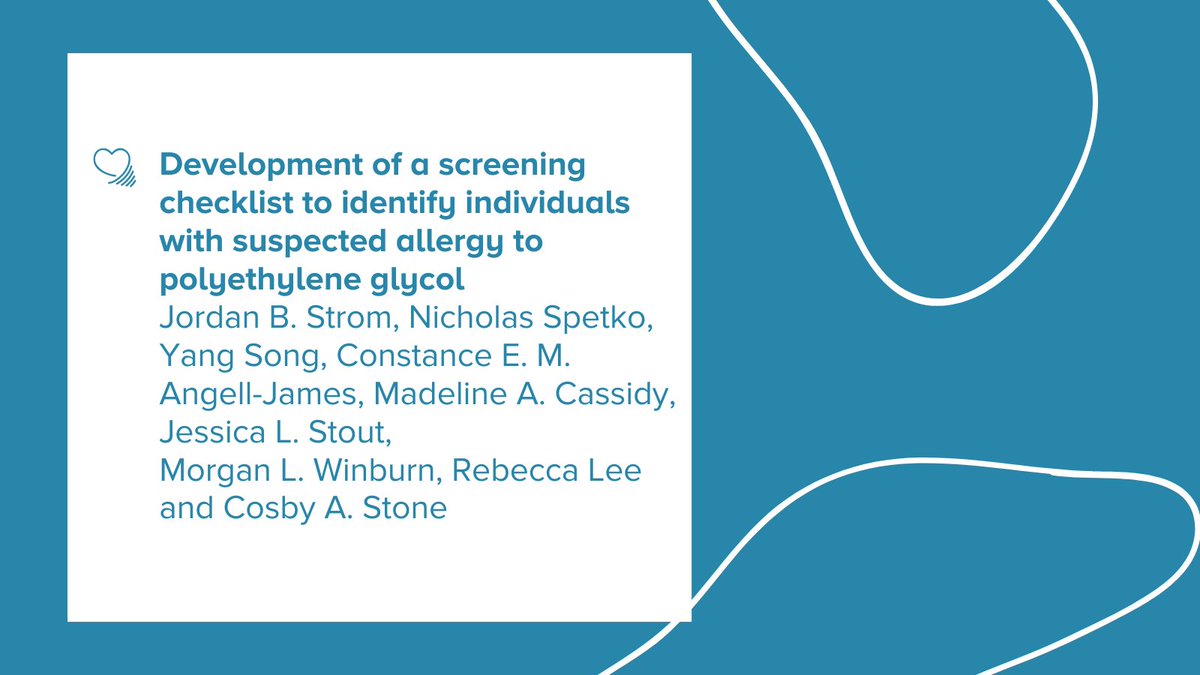 Development of a screening checklist to identify individuals with suspected allergy to polyethylene glycol

Jordan B. Strom, Nicholas Spetko, Yang Song, Constance E. M. Angell-James, Madeline A. Cassidy, Jessica L. Stout, Morgan L. Winburn, Rebecca Lee and Cosby A. Stone